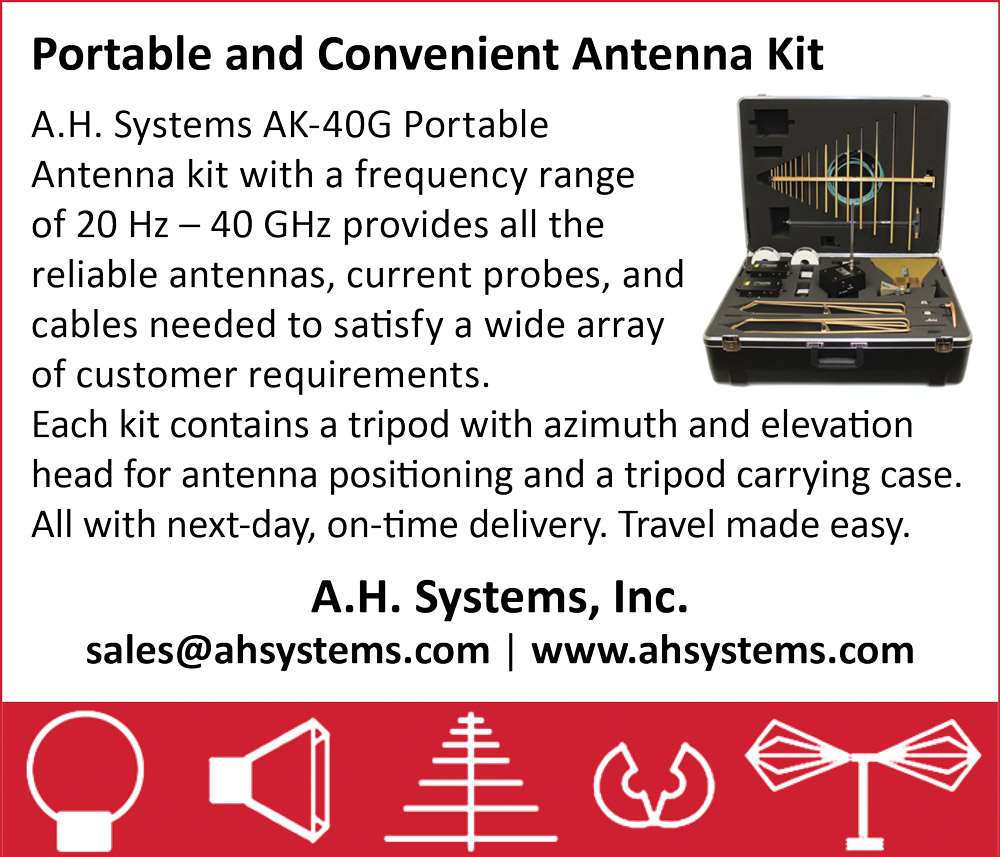 Portable and Convenient Antenna Kit

A.H. Systems AK-40G Portable Antenna kit with a frequency range of 20 Hz – 40 GHz provides all the reliable antennas, current probes, and cables needed to satisfy a wide array of customer requirements.
Each kit contains a tripod with azimuth and elevation head for antenna positioning and a tripod carrying case. All with next-day, on-time delivery. Travel made easy.

A.H. Systems, Inc.
sales@ahsystems.com | www.ahsystems.com